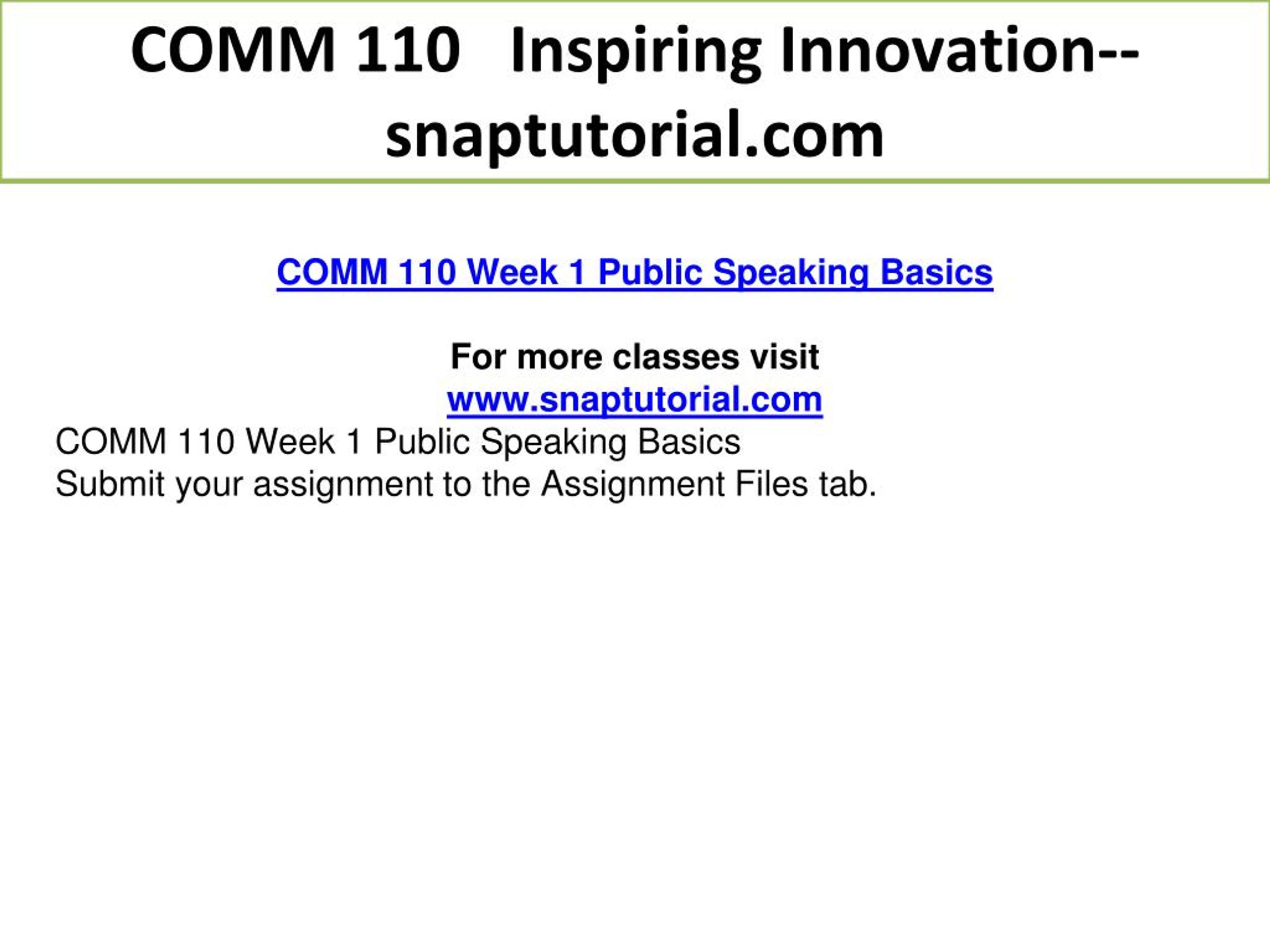 COMM 110 Inspiring Innovation--snaptutorial.com

COMM 110 Week 1 Public Speaking Basics

For more classes visit
www.snaptutorial.com

COMM 110 Week 1 Public Speaking Basics
Submit your assignment to the Assignment Files tab.